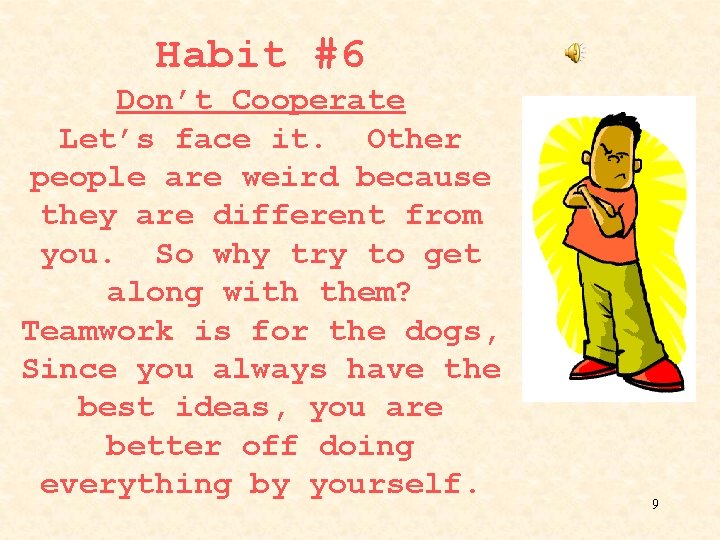 Habit #6

Don't Cooperate

Let's face it. Other people are weird because they are different from you. So why try to get along with them? Teamwork is for the dogs, Since you always have the best ideas, you are better off doing everything by yourself.

9